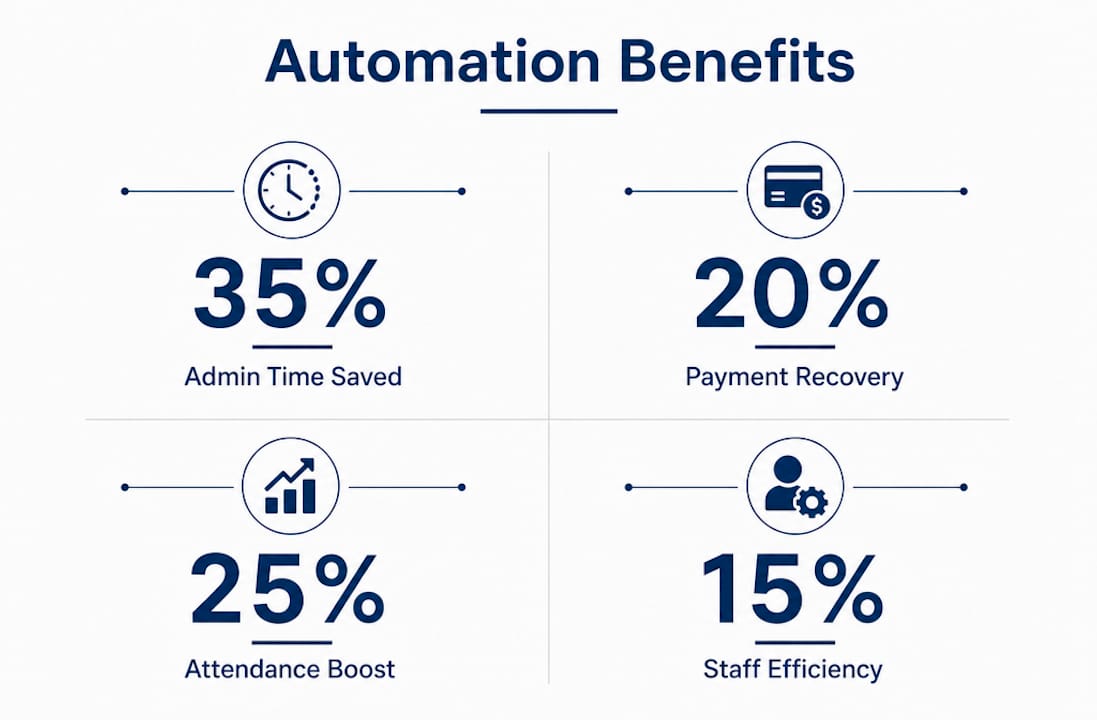 Automation Benefits

35%
Admin Time Saved

20%
Payment Recovery

25%
Attendance Boost

15%
Staff Efficiency